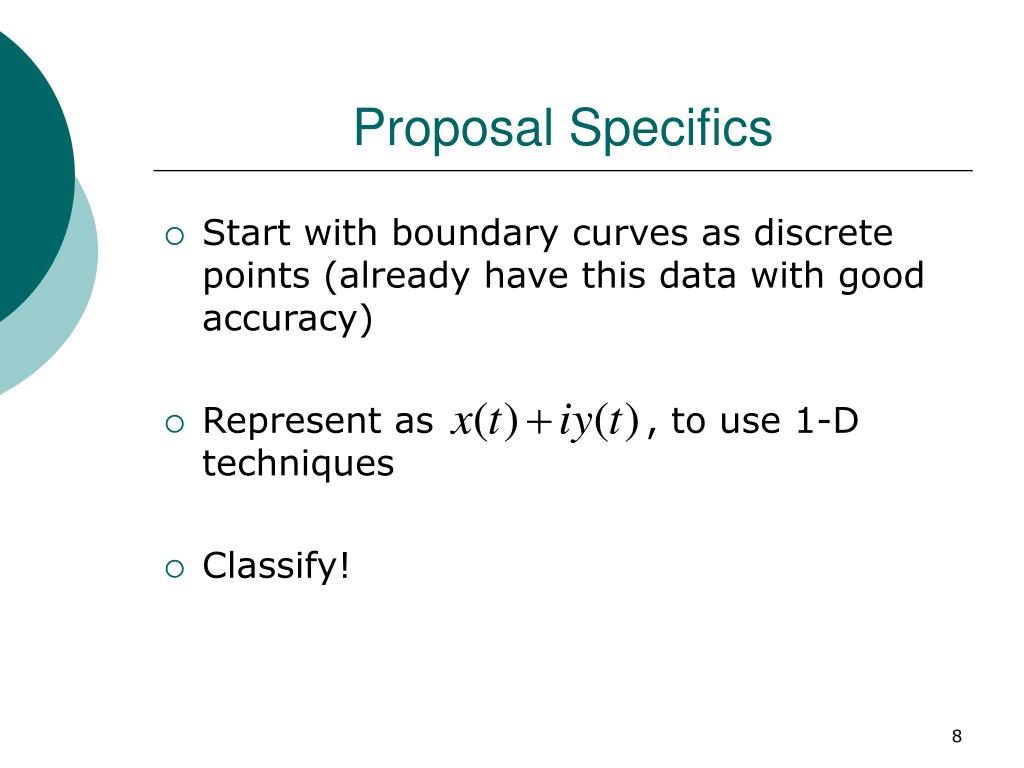 Proposal Specifics

○ Start with boundary curves as discrete points (already have this data with good accuracy)

○ Represent as $x(t)+iy(t)$, to use 1-D techniques

○ Classify!

8